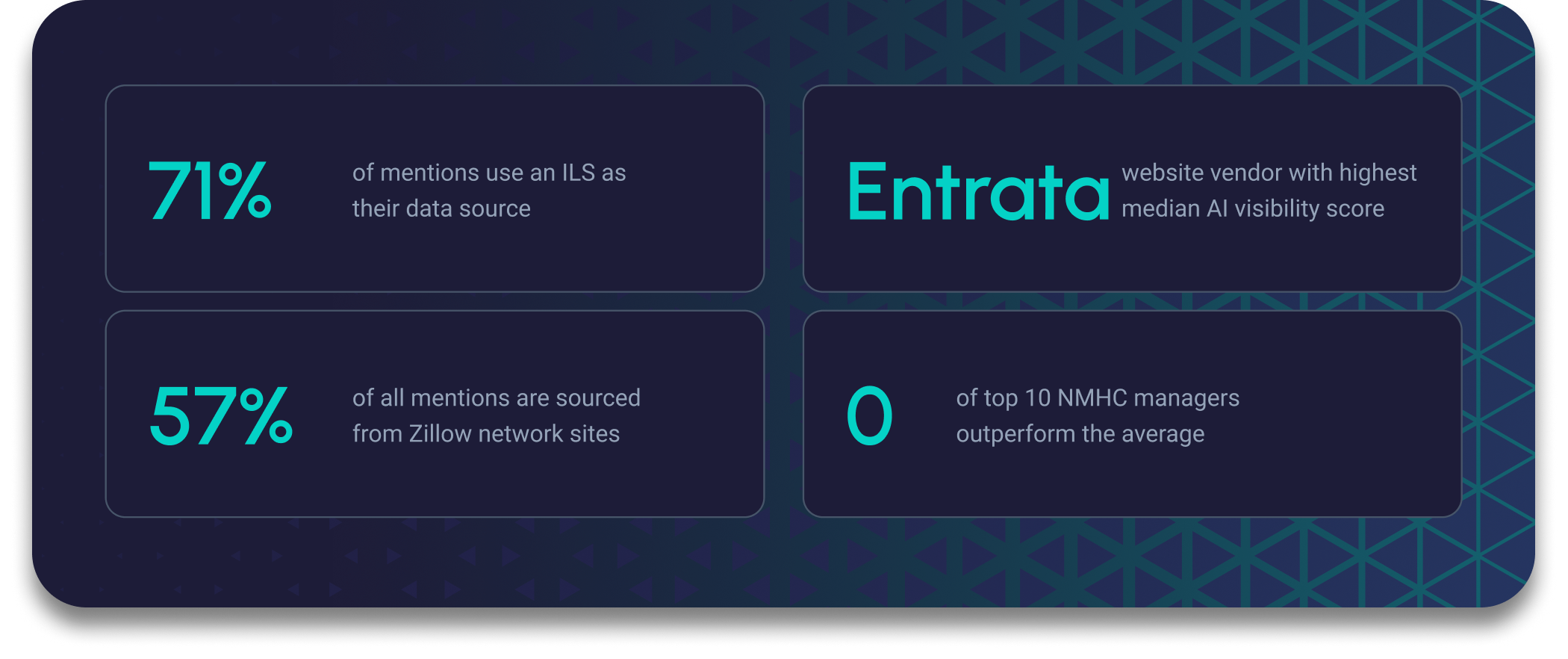 71% of mentions use an ILS as their data source

Entrata website vendor with highest median AI visibility score

57% of all mentions are sourced from Zillow network sites

0 of top 10 NMHC managers outperform the average